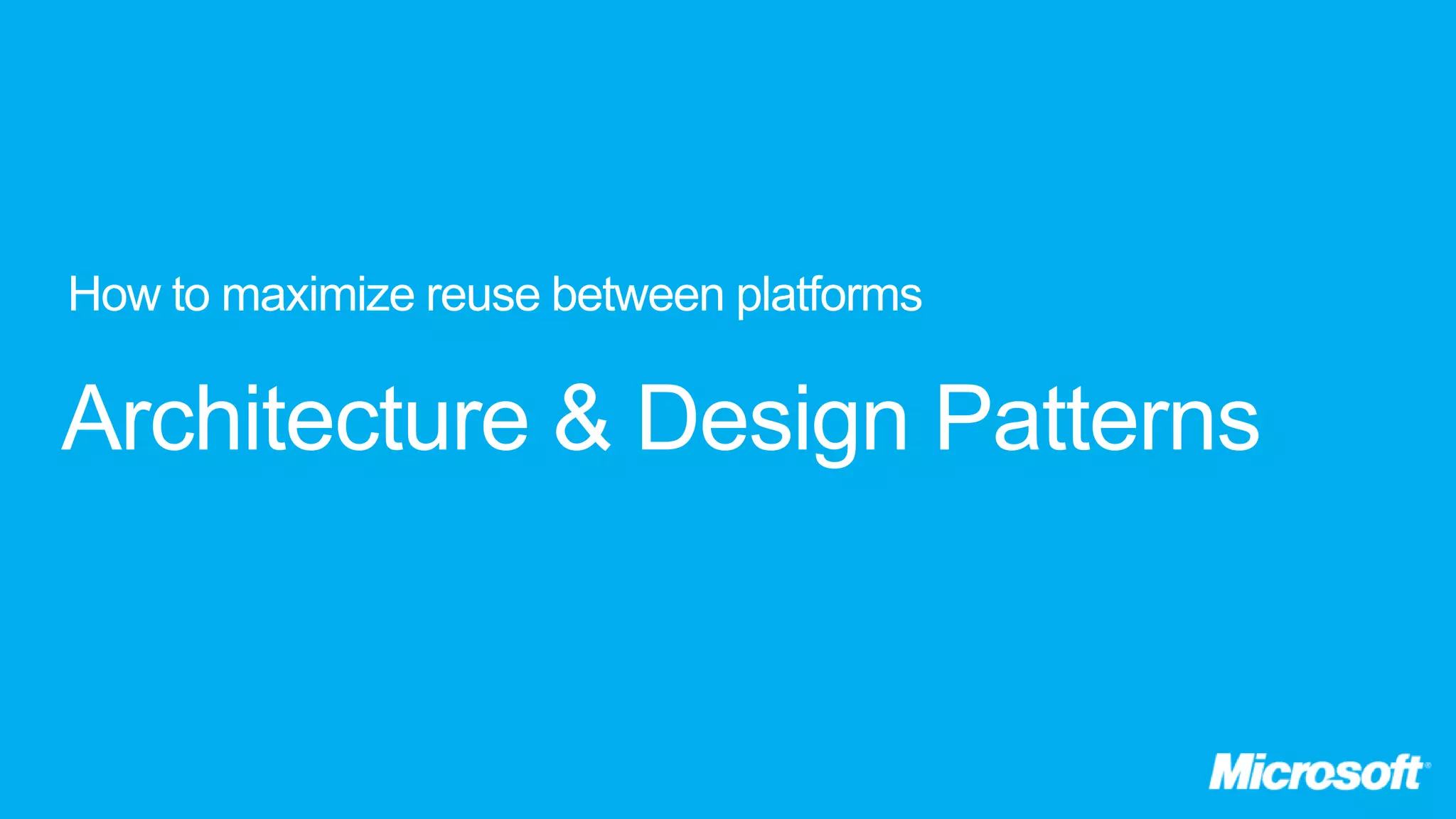 How to maximize reuse between platforms

Architecture & Design Patterns

Microsoft®